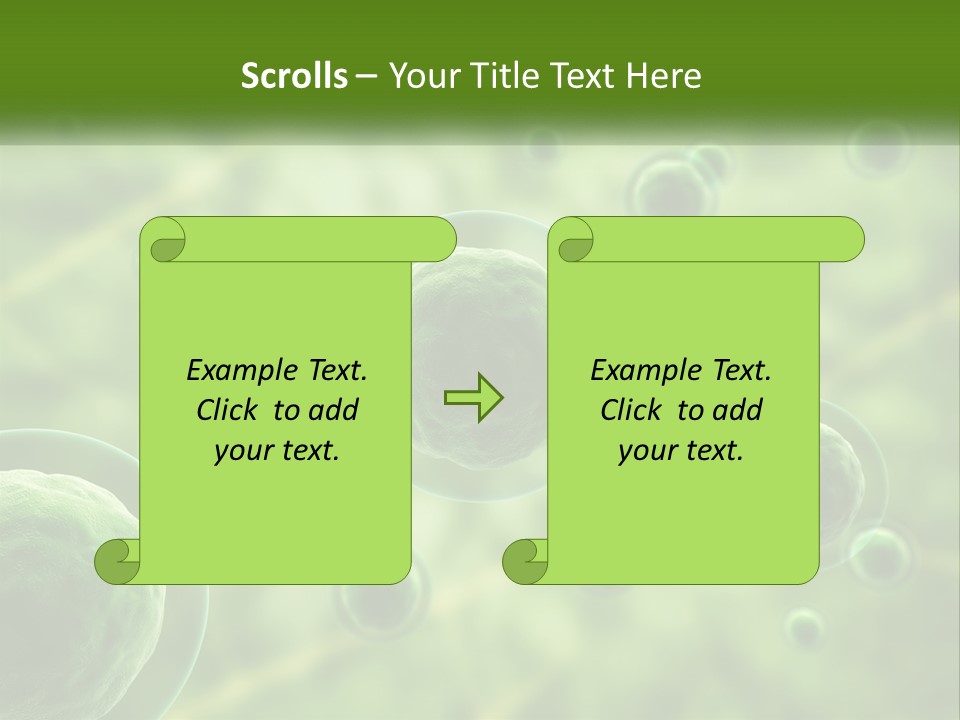 Scrolls – Your Title Text Here

Example Text. Click to add your text.

Example Text. Click to add your text.